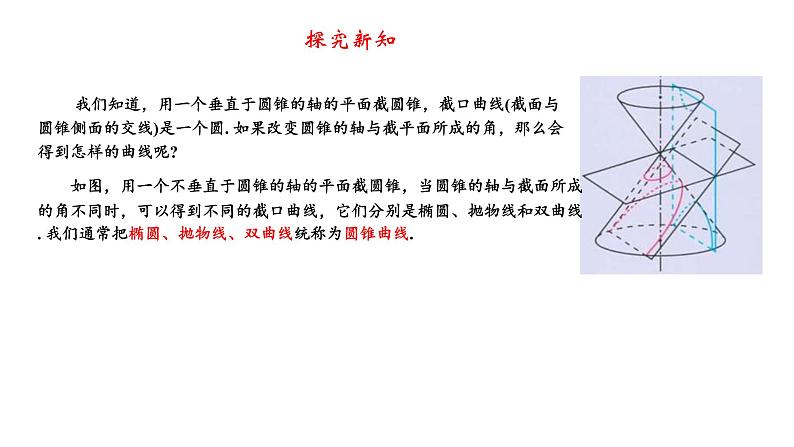 探究新知

我们知道，用一个垂直于圆锥的轴的平面截圆锥，截口曲线(截面与圆锥侧面的交线)是一个圆. 如果改变圆锥的轴与截平面所成的角，那么会得到怎样的曲线呢?

如图，用一个不垂直于圆锥的轴的平面截圆锥，当圆锥的轴与截面所成的角不同时，可以得到不同的截口曲线，它们分别是椭圆、抛物线和双曲线. 我们通常把椭圆、抛物线、双曲线统称为圆锥曲线.